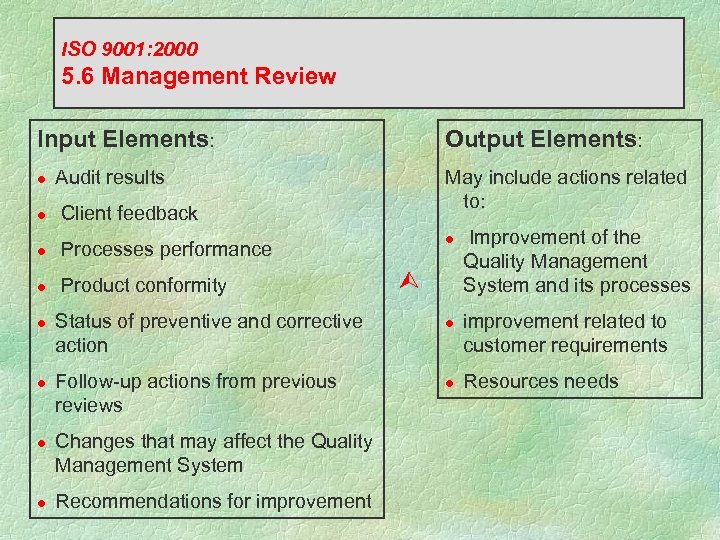 ISO 9001:2000
5.6 Management Review

Input Elements:

- Audit results
- Client feedback
- Processes performance
- Product conformity
- Status of preventive and corrective action
- Follow-up actions from previous reviews
- Changes that may affect the Quality Management System
- Recommendations for improvement

Output Elements:

May include actions related to:

- Improvement of the Quality Management System and its processes
- improvement related to customer requirements
- Resources needs